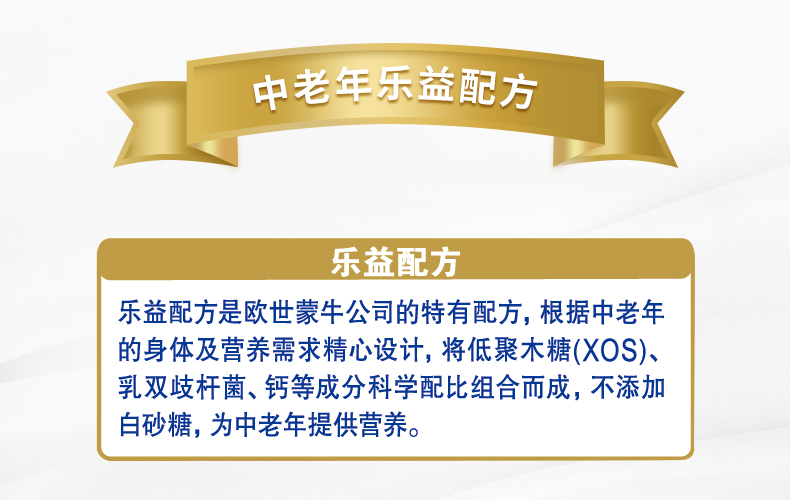 中老年乐益配方

乐益配方

乐益配方是欧世蒙牛公司的特有配方，根据中老年的身体及营养需求精心设计，将低聚木糖(XOS)、乳双歧杆菌、钙等成分科学配比组合而成，不添加白砂糖，为中老年提供营养。